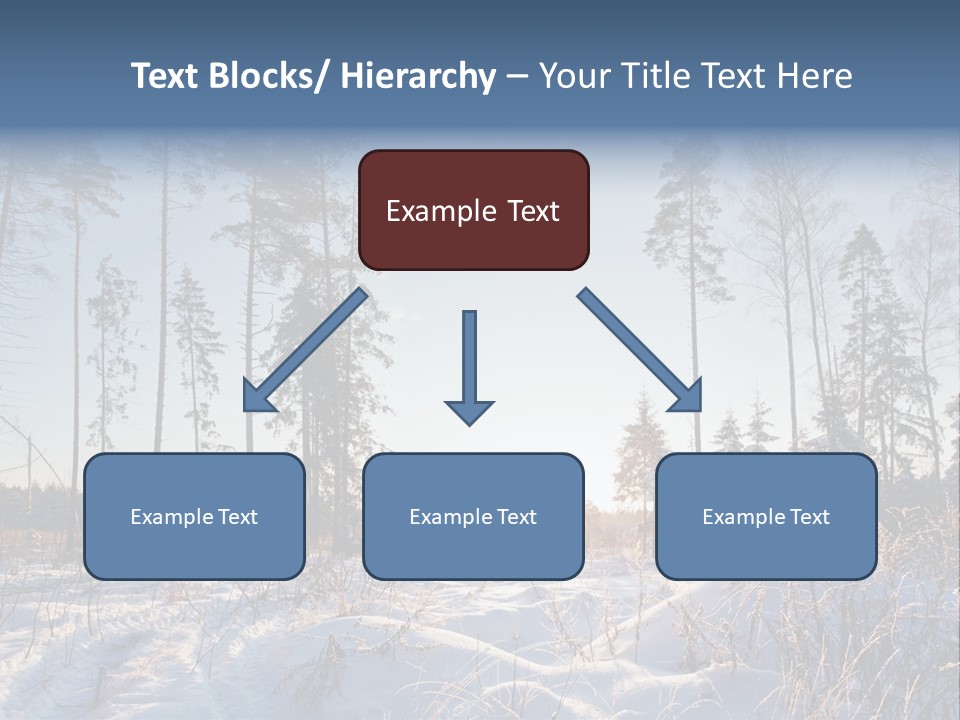 Text Blocks/ Hierarchy – Your Title Text Here

Example Text

Example Text

Example Text

Example Text